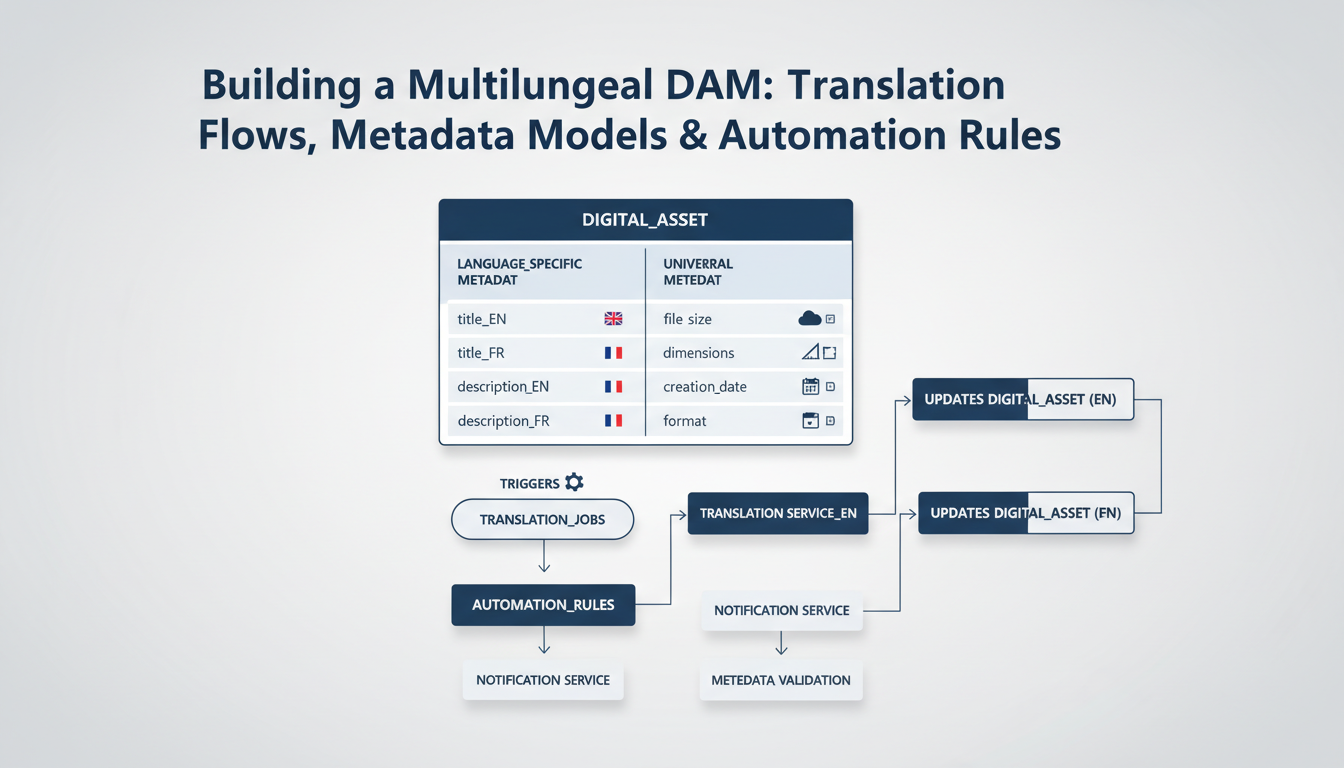 Building a Multilungeal DAM: Translation Flows, Metadata Models & Automation Rules

DIGITAL_ASSET

| LANGUAGE_SPECIFIC METADAT | UNIVERRAL METEDAT |
|---|---|
| title_EN | file size |
| title_FR | dimensions |
| description_EN | creation_date |
| description_FR | format |

TRIGGERS

TRANSLATION_JOBS

AUTOMATION_RULES

NOTIFICATION SERVICE

TRANSLATION SERVICE_EN

NOTIFICATION SERVICE

METEDATA VALIDATION

UPDATES DIGITAL_ASSET (EN)

UPDATES DIGITAL_ASSET (FN)